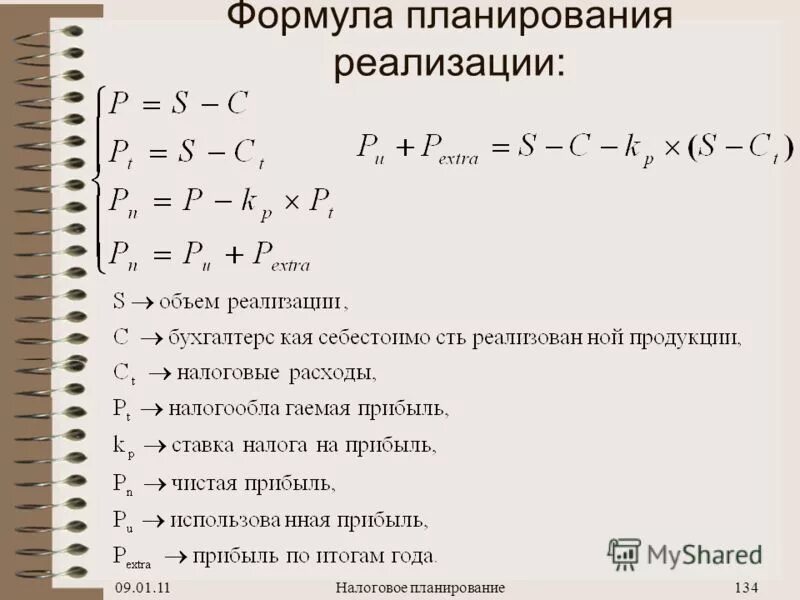 Формула планирования реализации:

$\begin{cases} P = S - C \\ P_t = S - C_t \\ P_n = P - k_p \times P_t \\ P_n = P_u + P_{extra} \end{cases}$

$P_u + P_{extra} = S - C - k_p \times (S - C_t)$

$S \rightarrow$ объем реализации,
$C \rightarrow$ бухгалтерс кая себестоимо сть реализован ной продукции,
$C_t \rightarrow$ налоговые расходы,
$P_t \rightarrow$ налогообла гаемая прибыль,
$k_p \rightarrow$ ставка налога на прибыль,
$P_n \rightarrow$ чистая прибыль,
$P_u \rightarrow$ использова нная прибыль,
$P_{extra} \rightarrow$ прибыль по итогам года.

MyShared

09.01.11 Налоговое планирование 134